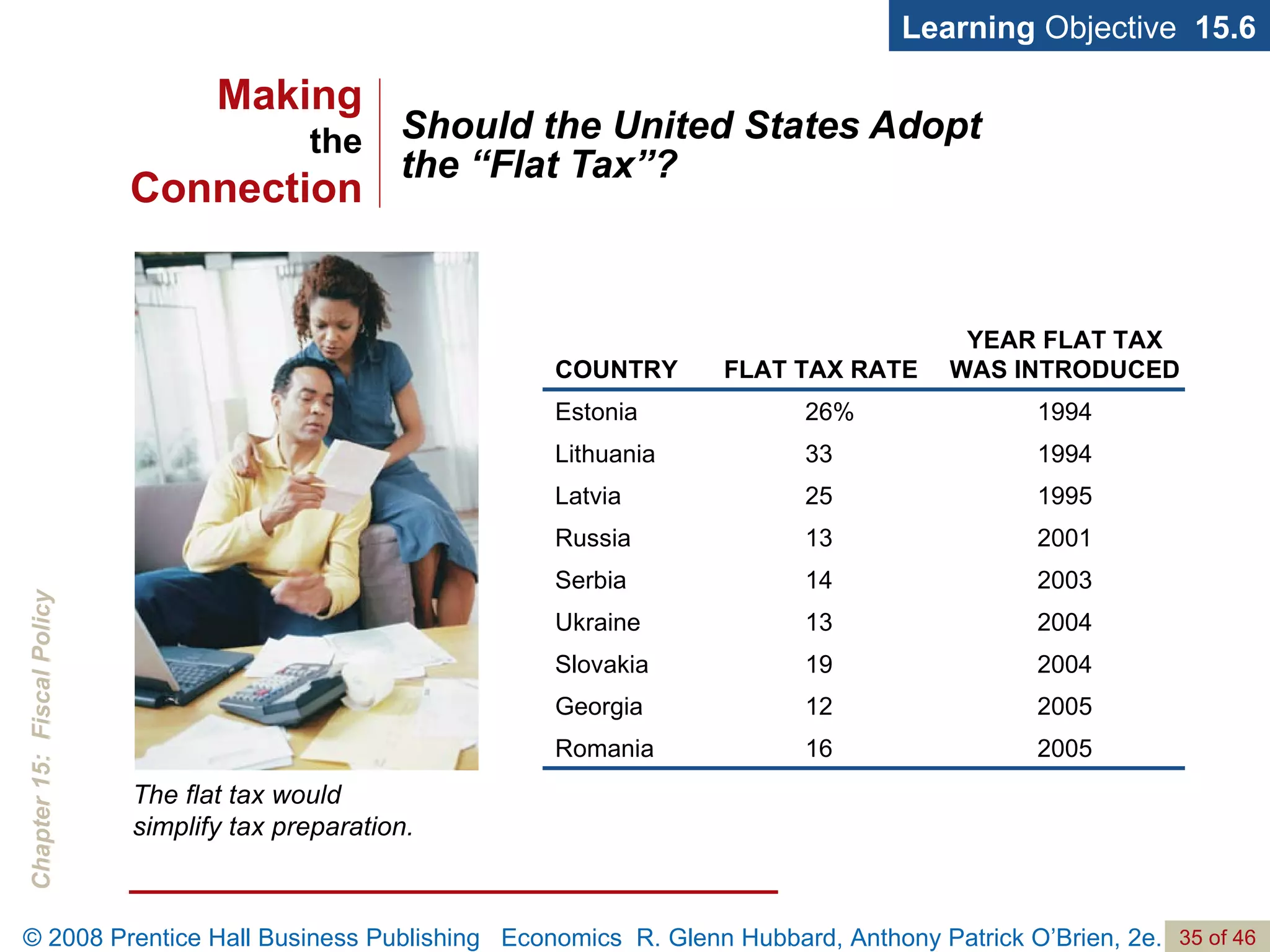 Learning Objective 15.6

Making the Connection

Should the United States Adopt the “Flat Tax”?

| COUNTRY | FLAT TAX RATE | YEAR FLAT TAX WAS INTRODUCED |
|---|---|---|
| Estonia | 26% | 1994 |
| Lithuania | 33 | 1994 |
| Latvia | 25 | 1995 |
| Russia | 13 | 2001 |
| Serbia | 14 | 2003 |
| Ukraine | 13 | 2004 |
| Slovakia | 19 | 2004 |
| Georgia | 12 | 2005 |
| Romania | 16 | 2005 |

The flat tax would simplify tax preparation.

Chapter 15: Fiscal Policy

© 2008 Prentice Hall Business Publishing Economics R. Glenn Hubbard, Anthony Patrick O’Brien, 2e. 35 of 46